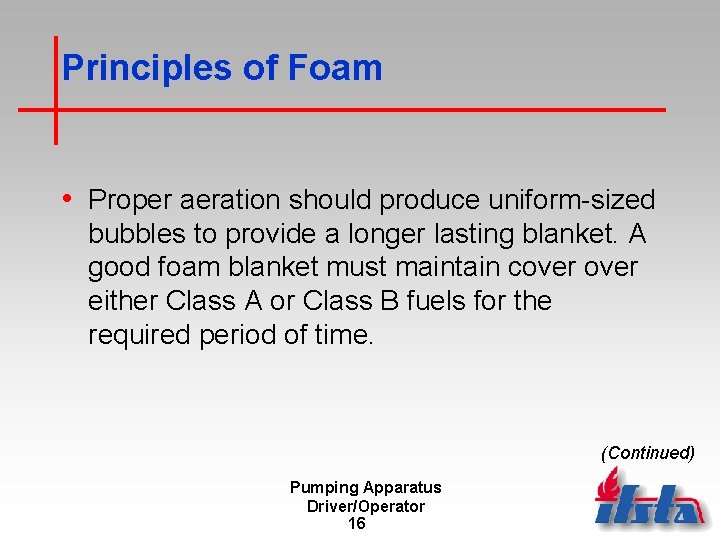 Principles of Foam

• Proper aeration should produce uniform-sized bubbles to provide a longer lasting blanket. A good foam blanket must maintain cover over either Class A or Class B fuels for the required period of time.

(Continued)

Pumping Apparatus
Driver/Operator
16

ifsta